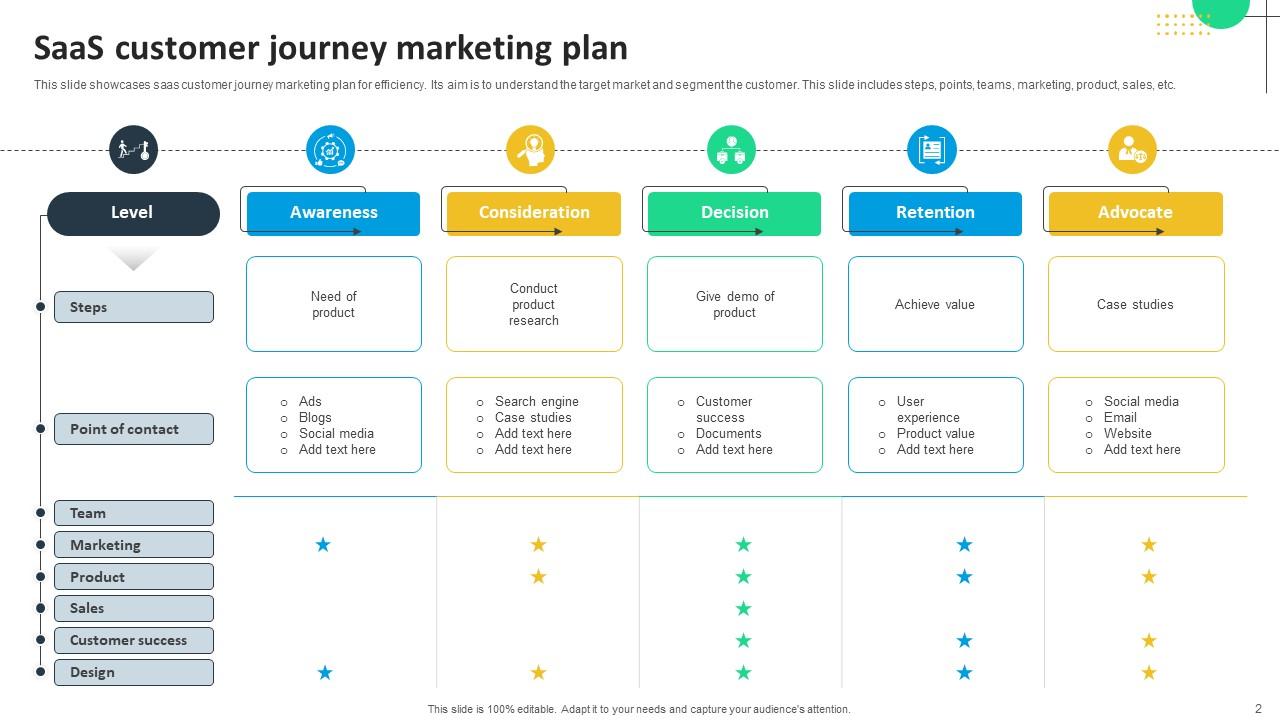 SaaS customer journey marketing plan

This slide showcases saas customer journey marketing plan for efficiency. Its aim is to understand the target market and segment the customer. This slide includes steps, points, teams, marketing, product, sales, etc.

| Level | Awareness | Consideration | Decision | Retention | Advocate |
|---|---|---|---|---|---|
| Steps | Need of product | Conduct product research | Give demo of product | Achieve value | Case studies |
| Point of contact | ○ Ads ○ Blogs ○ Social media ○ Add text here | ○ Search engine ○ Case studies ○ Add text here ○ Add text here | ○ Customer success ○ Documents ○ Add text here | ○ User experience ○ Product value ○ Add text here | ○ Social media ○ Email ○ Website ○ Add text here |
| Team | | | | | |
| Marketing | ★ | ★ | ★ | ★ | ★ |
| Product | | ★ | ★ | ★ | ★ |
| Sales | | | ★ | | |
| Customer success | | | ★ | ★ | ★ |
| Design | ★ | ★ | ★ | ★ | ★ |

This slide is 100% editable. Adapt it to your needs and capture your audience's attention.

2